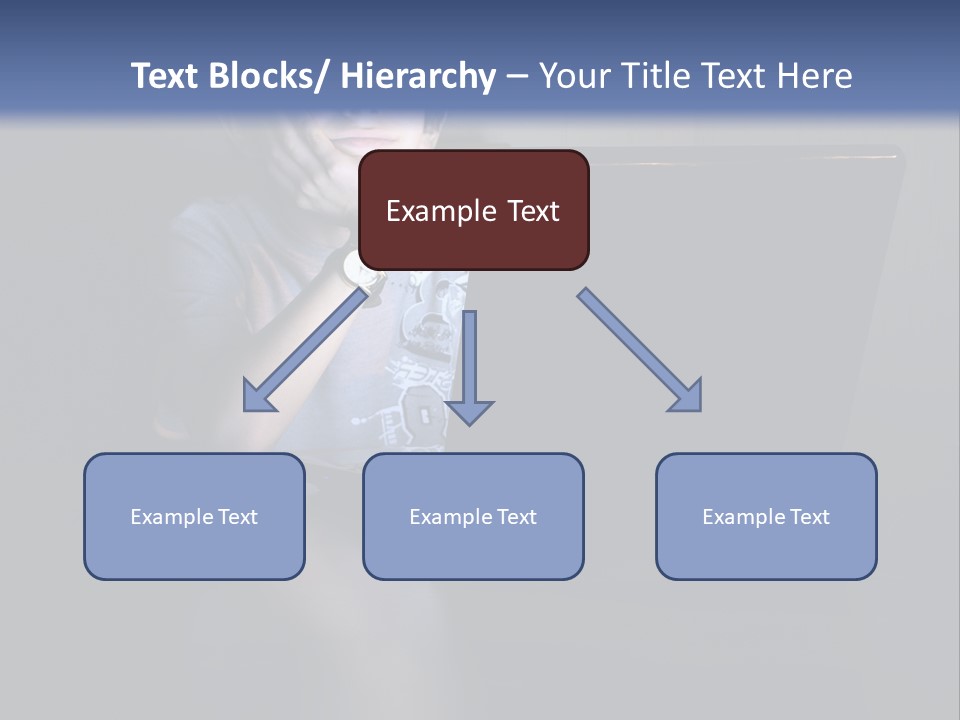 Text Blocks/ Hierarchy – Your Title Text Here

Example Text

Example Text

Example Text

Example Text